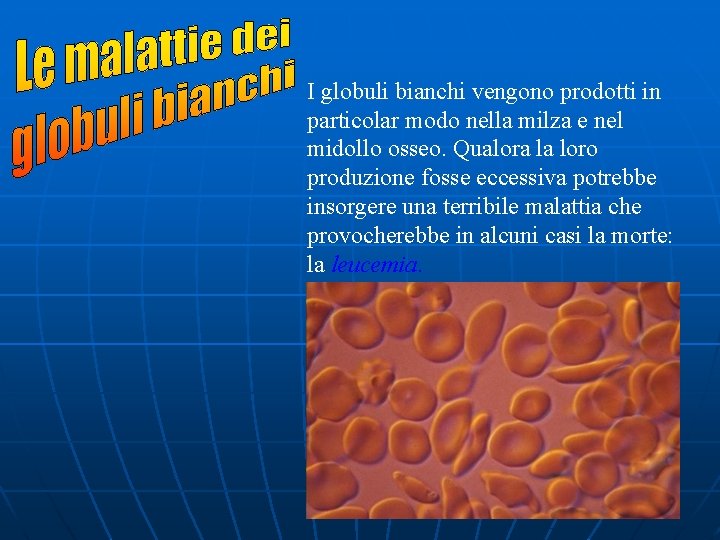 Le malattie dei globuli bianchi

I globuli bianchi vengono prodotti in particolar modo nella milza e nel midollo osseo. Qualora la loro produzione fosse eccessiva potrebbe insorgere una terribile malattia che provocherebbe in alcuni casi la morte: la leucemia.